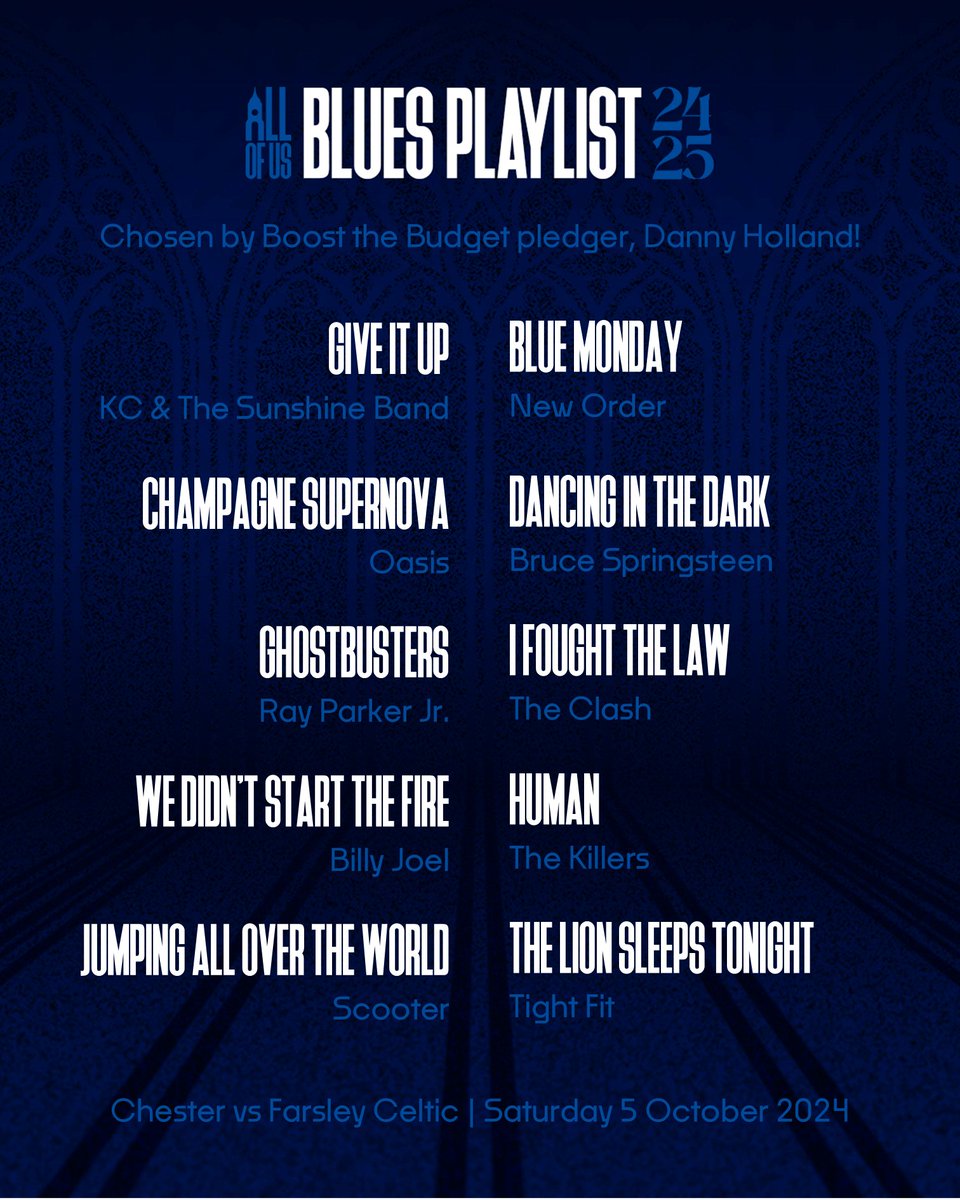 ALL OF US BLUES PLAYLIST 24 25

Chosen by Boost the Budget pledger, Danny Holland!

GIVE IT UP
KC & The Sunshine Band

CHAMPAGNE SUPERNOVA
Oasis

GHOSTBUSTERS
Ray Parker Jr.

WE DIDN'T START THE FIRE
Billy Joel

JUMPING ALL OVER THE WORLD
Scooter

BLUE MONDAY
New Order

DANCING IN THE DARK
Bruce Springsteen

I FOUGHT THE LAW
The Clash

HUMAN
The Killers

THE LION SLEEPS TONIGHT
Tight Fit

Chester vs Farsley Celtic | Saturday 5 October 2024